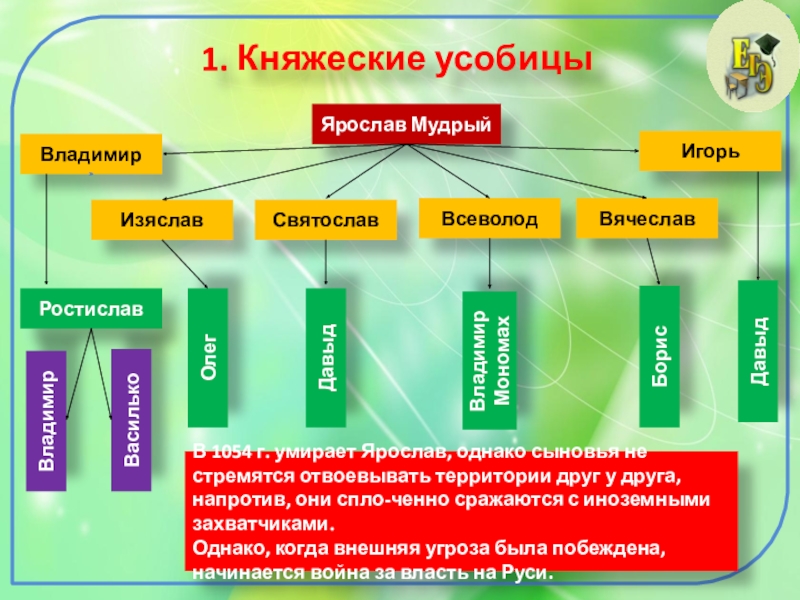 1. Княжеские усобицы

ЕГЭ

Ярослав Мудрый

Владимир

Игорь

Изяслав

Святослав

Всеволод

Вячеслав

Ростислав

Олег

Давыд

Владимир Мономах

Борис

Давыд

Владимир

Василько

В 1054 г. умирает Ярослав, однако сыновья не стремятся отвоевывать территории друг у друга, напротив, они спло-ченно сражаются с иноземными захватчиками.
Однако, когда внешняя угроза была побеждена, начинается война за власть на Руси.